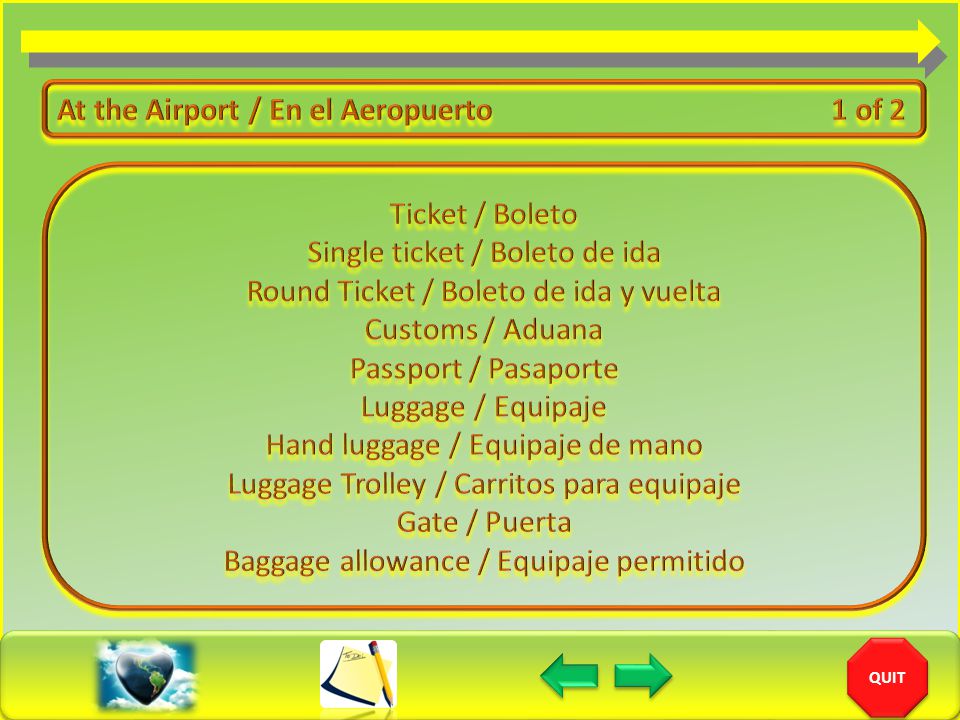 At the Airport / En el Aeropuerto 1 of 2

Ticket / Boleto
Single ticket / Boleto de ida
Round Ticket / Boleto de ida y vuelta
Customs / Aduana
Passport / Pasaporte
Luggage / Equipaje
Hand luggage / Equipaje de mano
Luggage Trolley / Carritos para equipaje
Gate / Puerta
Baggage allowance / Equipaje permitido

QUIT